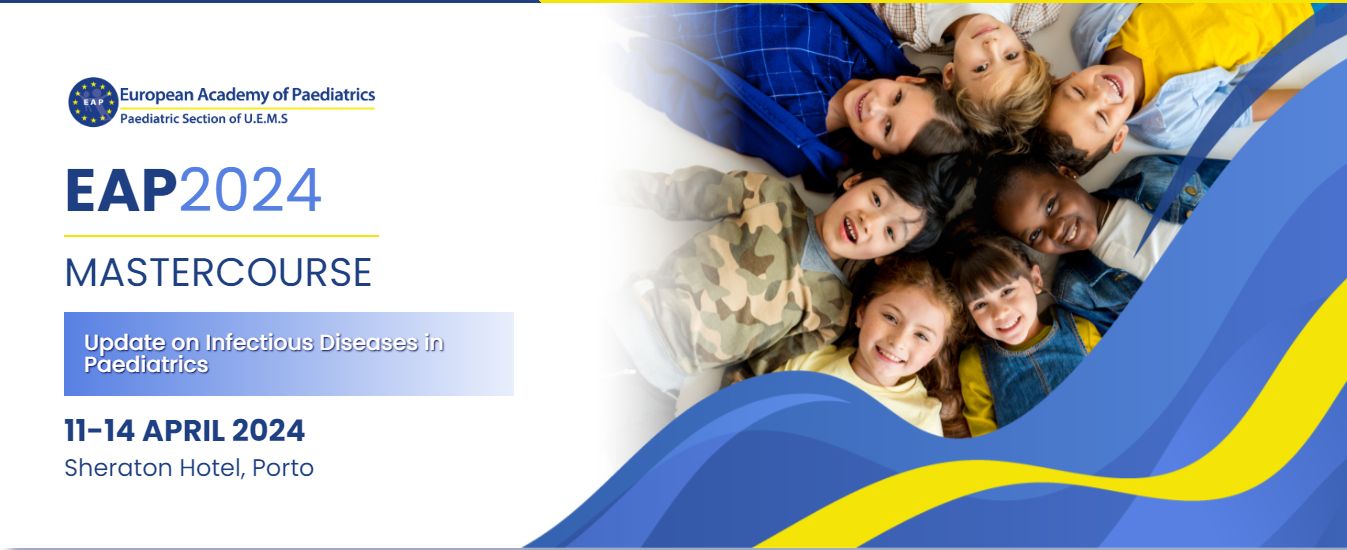 EAP
European Academy of Paediatrics
Paediatric Section of U.E.M.S

EAP2024

MASTERCOURSE

Update on Infectious Diseases in Paediatrics

11-14 APRIL 2024
Sheraton Hotel, Porto